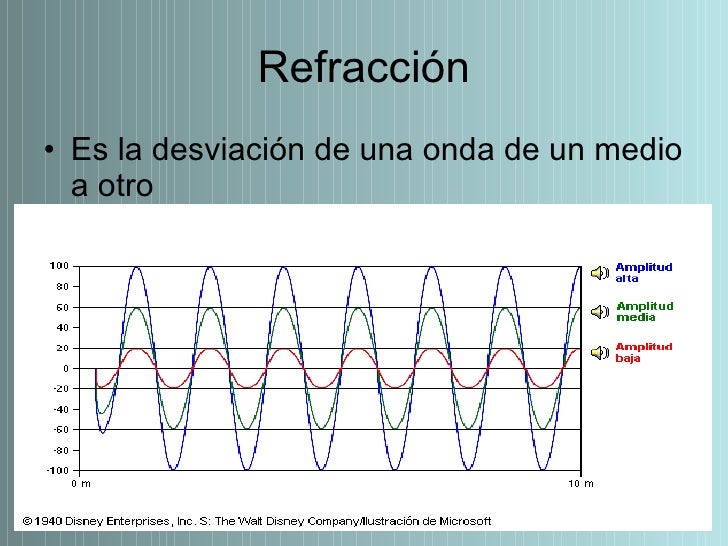 Refracción

• Es la desviación de una onda de un medio a otro

100
80
60
40
20
0
-20
-40
-60
-80
-100
0 m
10 m

Amplitud alta
Amplitud media
Amplitud baja

© 1940 Disney Enterprises, Inc. S: The Walt Disney Company/Ilustración de Microsoft